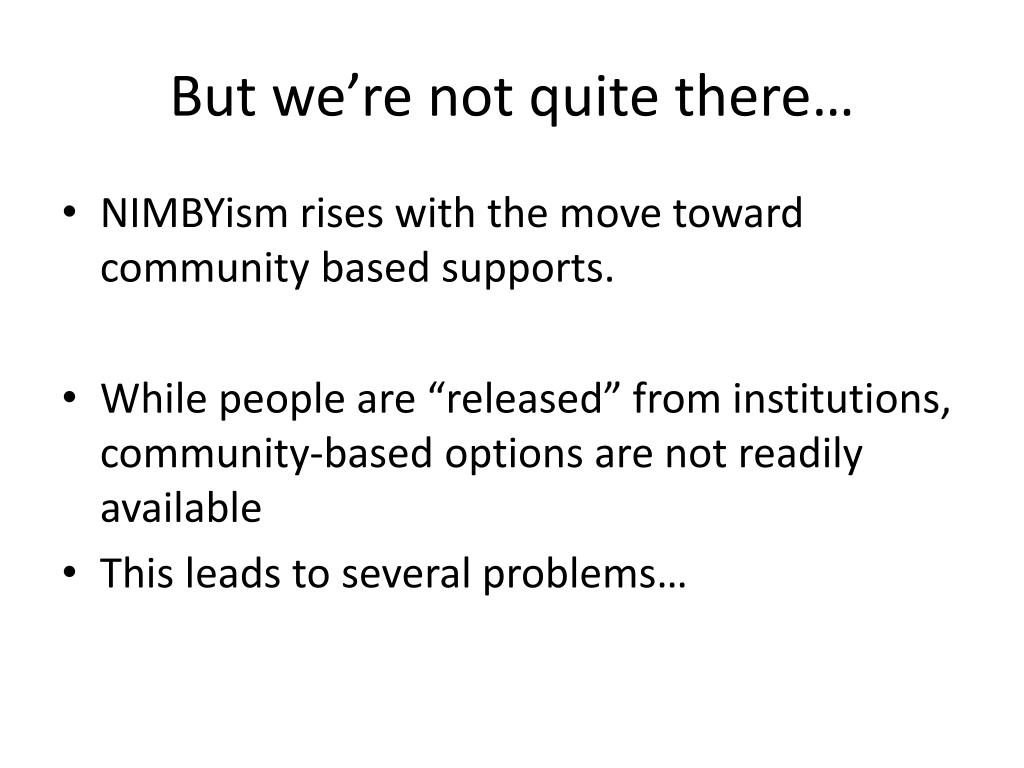 But we’re not quite there…

• NIMBYism rises with the move toward community based supports.

• While people are “released” from institutions, community-based options are not readily available

• This leads to several problems…